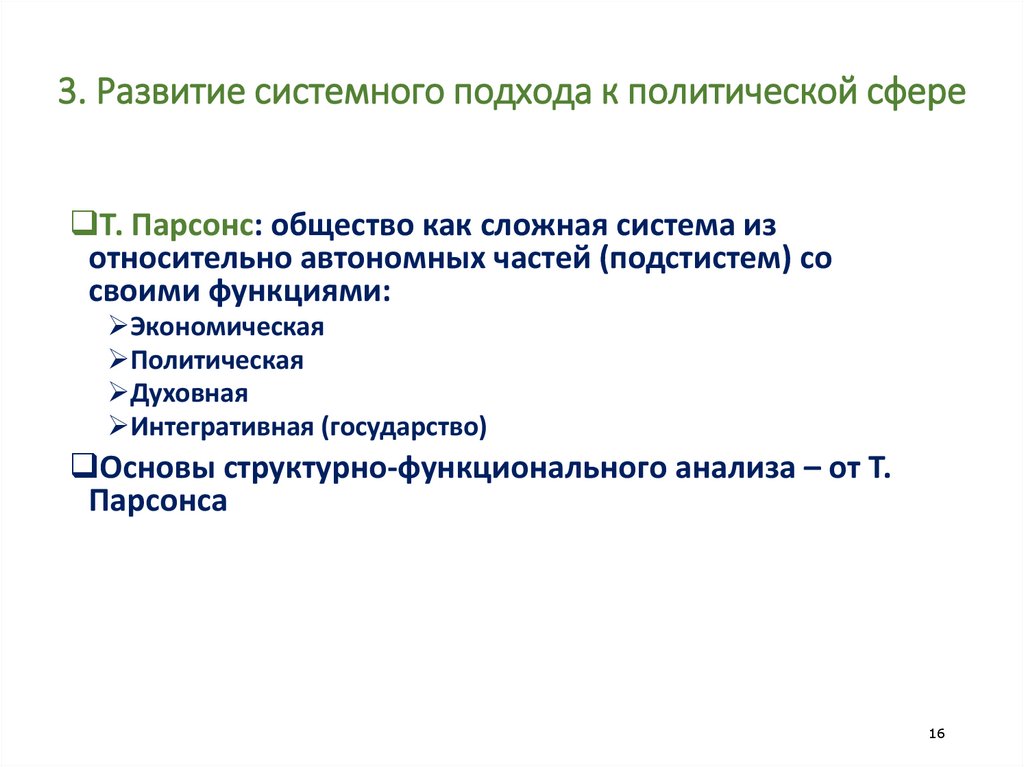 3. Развитие системного подхода к политической сфере

❑Т. Парсонс: общество как сложная система из относительно автономных частей (подстистем) со своими функциями:

➢Экономическая
➢Политическая
➢Духовная
➢Интегративная (государство)

❑Основы структурно-функционального анализа – от Т. Парсонса

16